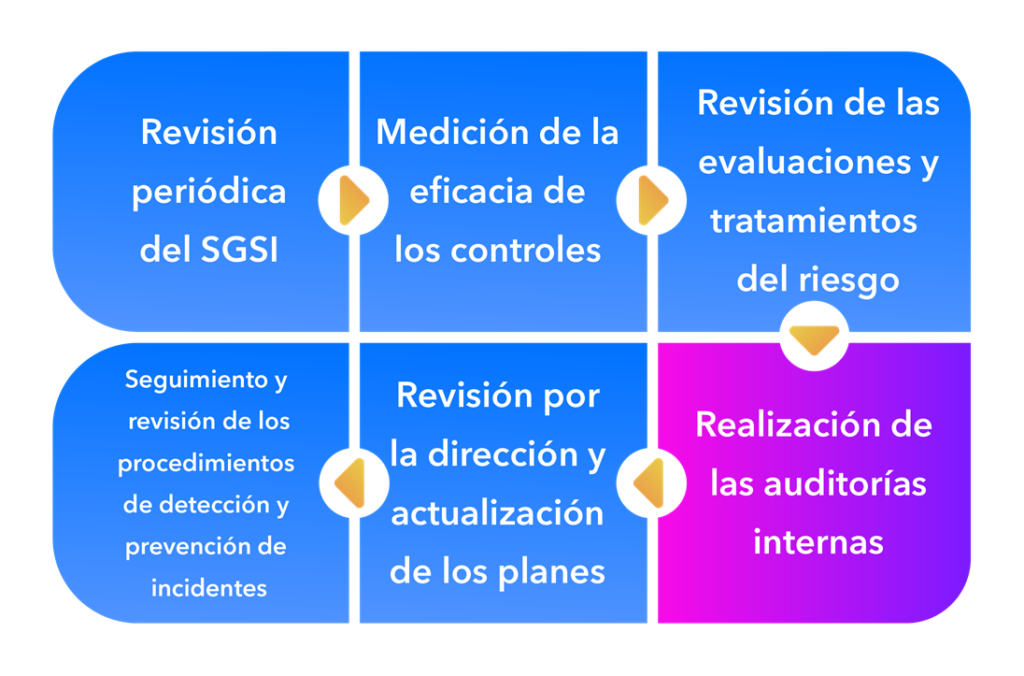 Revisión periódica del SGSI

Medición de la eficacia de los controles

Revisión de las evaluaciones y tratamientos del riesgo

Realización de las auditorías internas

Revisión por la dirección y actualización de los planes

Seguimiento y revisión de los procedimientos de detección y prevención de incidentes